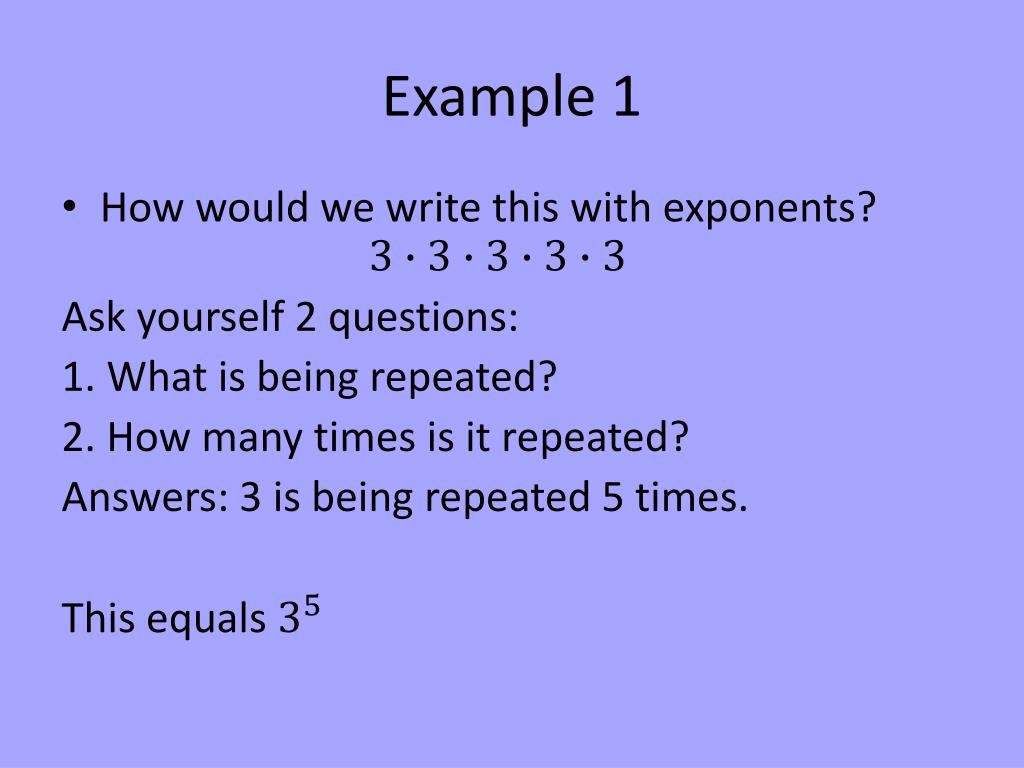 Example 1

• How would we write this with exponents?
$3 \cdot 3 \cdot 3 \cdot 3 \cdot 3$

Ask yourself 2 questions:

1. What is being repeated?

2. How many times is it repeated?

Answers: 3 is being repeated 5 times.

This equals $3^5$